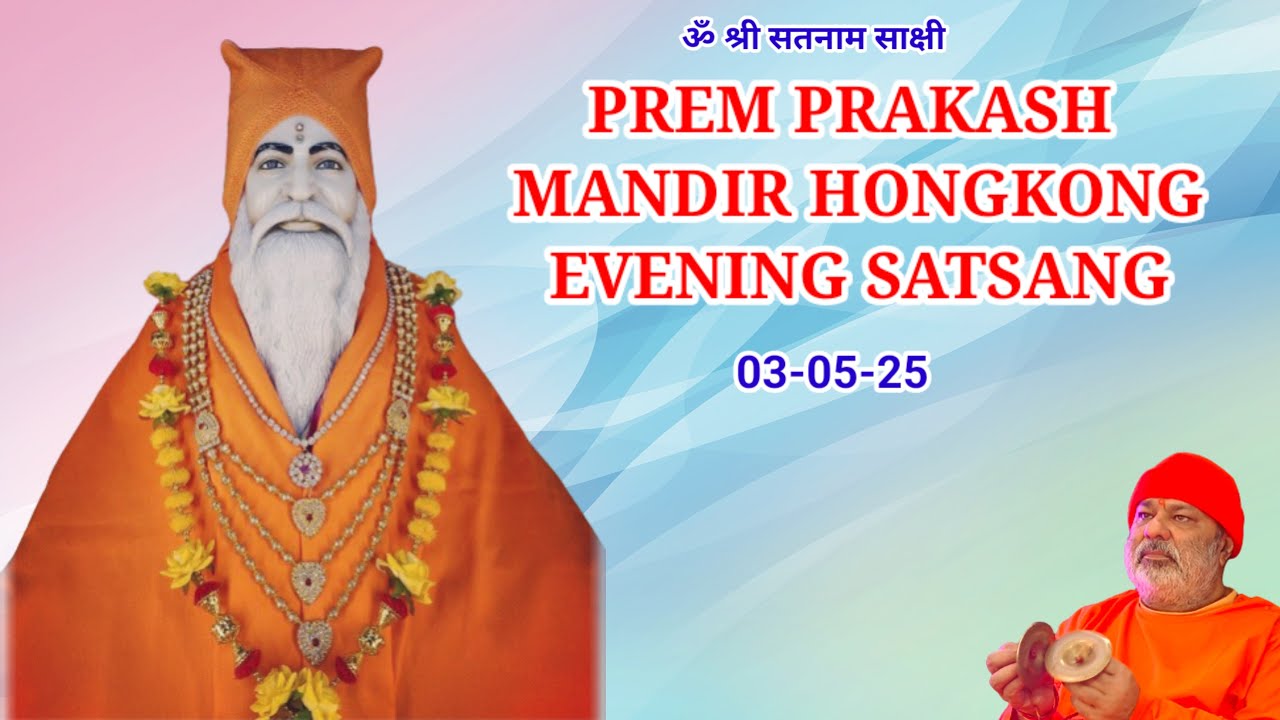 ॐ श्री सतनाम साक्षी

PREM PRAKASH MANDIR HONGKONG EVENING SATSANG

03-05-25